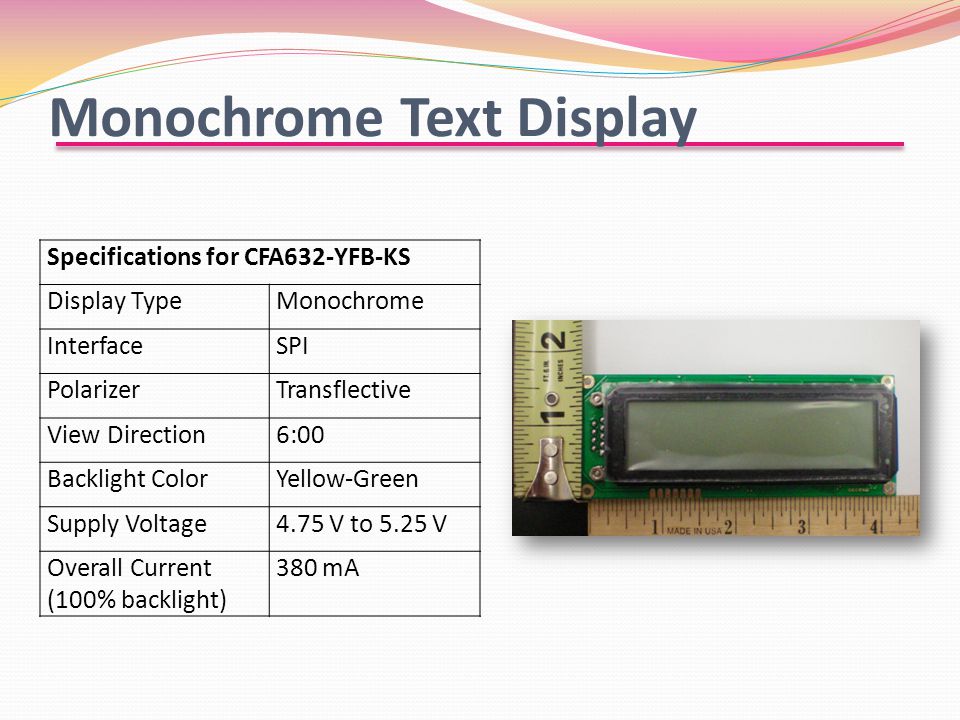 Monochrome Text Display

| Specifications for CFA632-YFB-KS | |
|---|---|
| Display Type | Monochrome |
| Interface | SPI |
| Polarizer | Transflective |
| View Direction | 6:00 |
| Backlight Color | Yellow-Green |
| Supply Voltage | 4.75 V to 5.25 V |
| Overall Current (100% backlight) | 380 mA |

2
INCHES
1
1 MADE IN USA 2 3 4